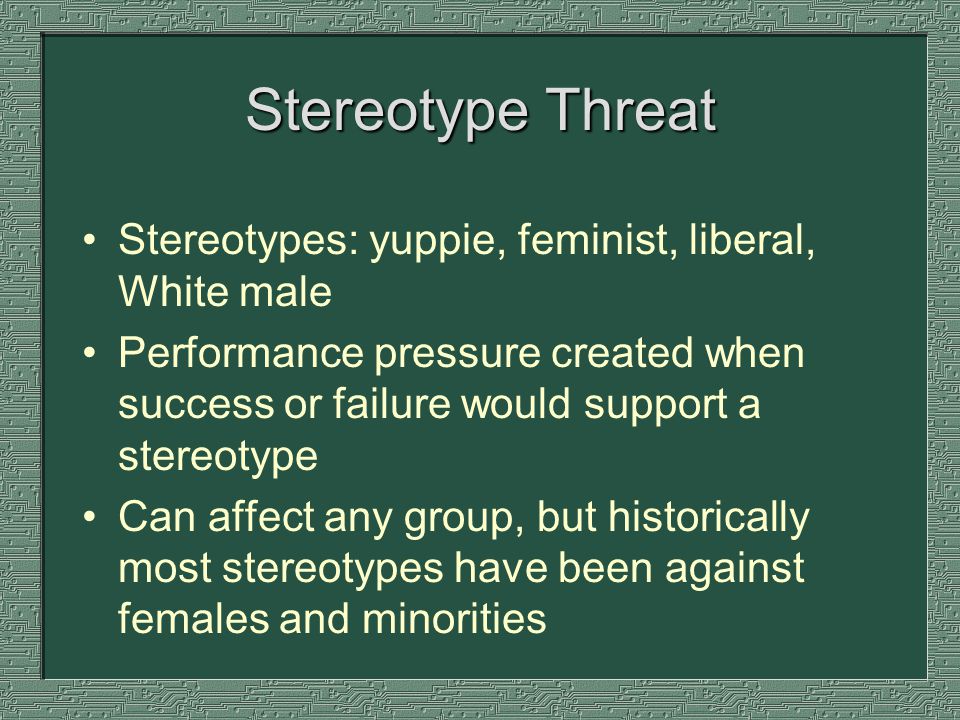 Stereotype Threat

• Stereotypes: yuppie, feminist, liberal, White male
• Performance pressure created when success or failure would support a stereotype
• Can affect any group, but historically most stereotypes have been against females and minorities